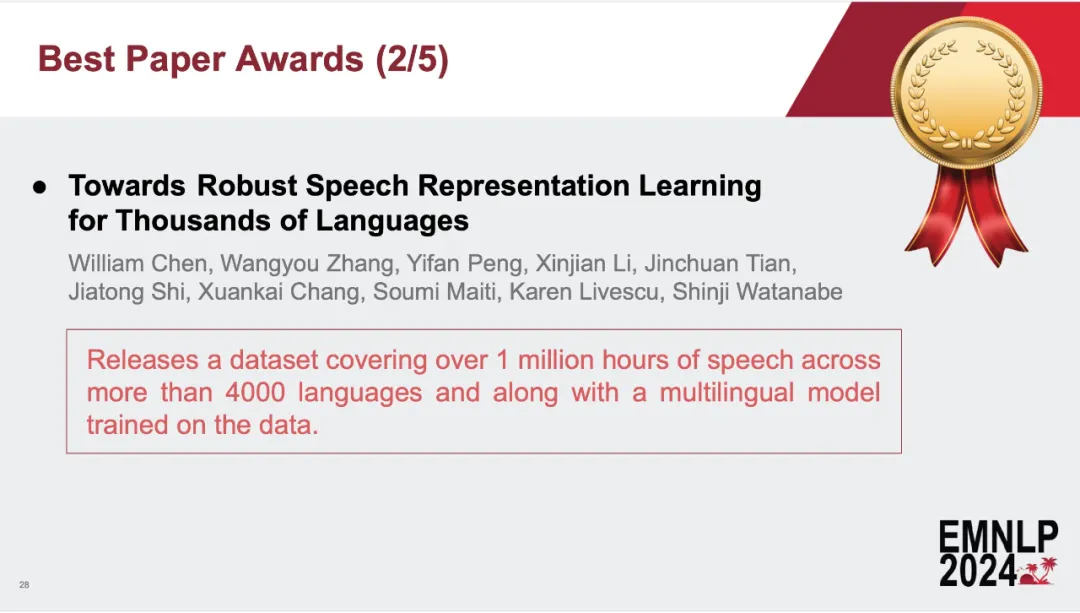 Best Paper Awards (2/5)

● Towards Robust Speech Representation Learning for Thousands of Languages

William Chen, Wangyou Zhang, Yifan Peng, Xinjian Li, Jinchuan Tian, Jiatong Shi, Xuankai Chang, Soumi Maiti, Karen Livescu, Shinji Watanabe

Releases a dataset covering over 1 million hours of speech across more than 4000 languages and along with a multilingual model trained on the data.

28

EMNLP 2024